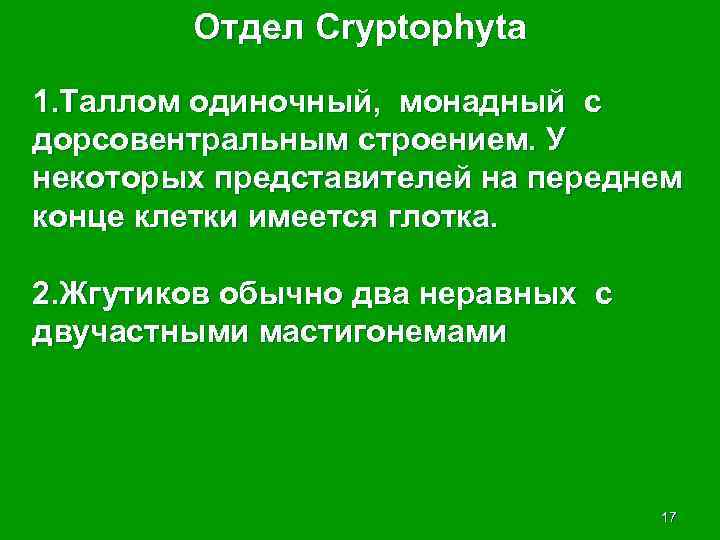 Отдел Cryptophyta

1.Таллом одиночный, монадный с дорсовентральным строением. У некоторых представителей на переднем конце клетки имеется глотка.

2.Жгутиков обычно два неравных с двучастными мастигонемами

17